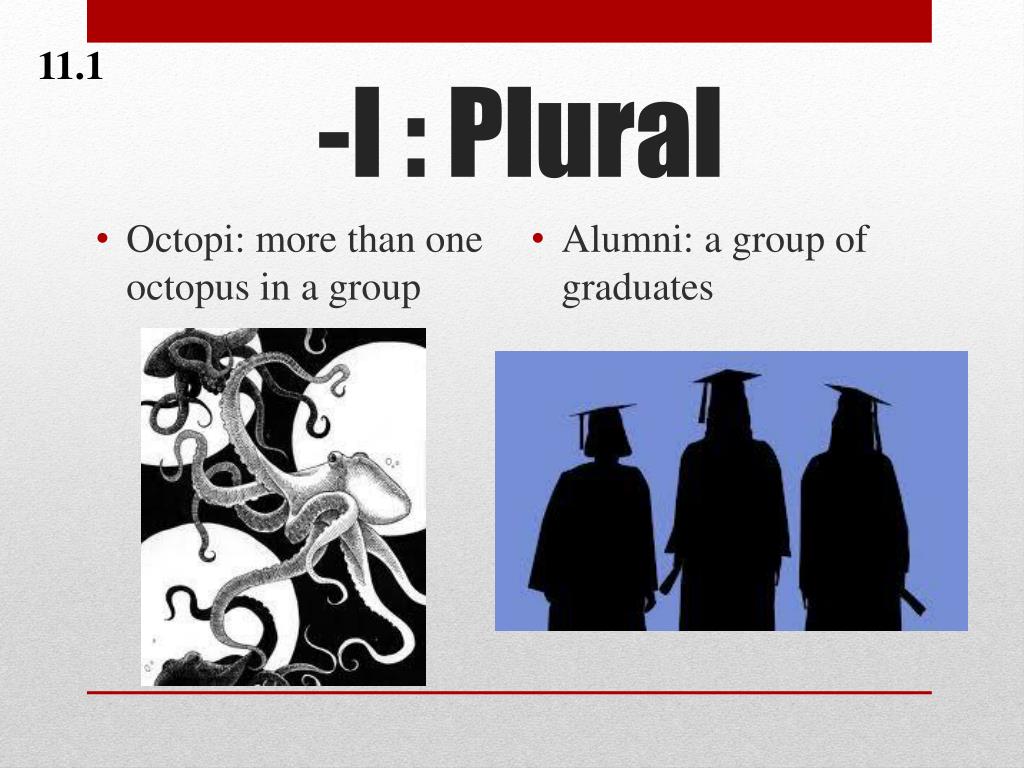 11.1

-I : Plural

• Octopi: more than one octopus in a group

• Alumni: a group of graduates